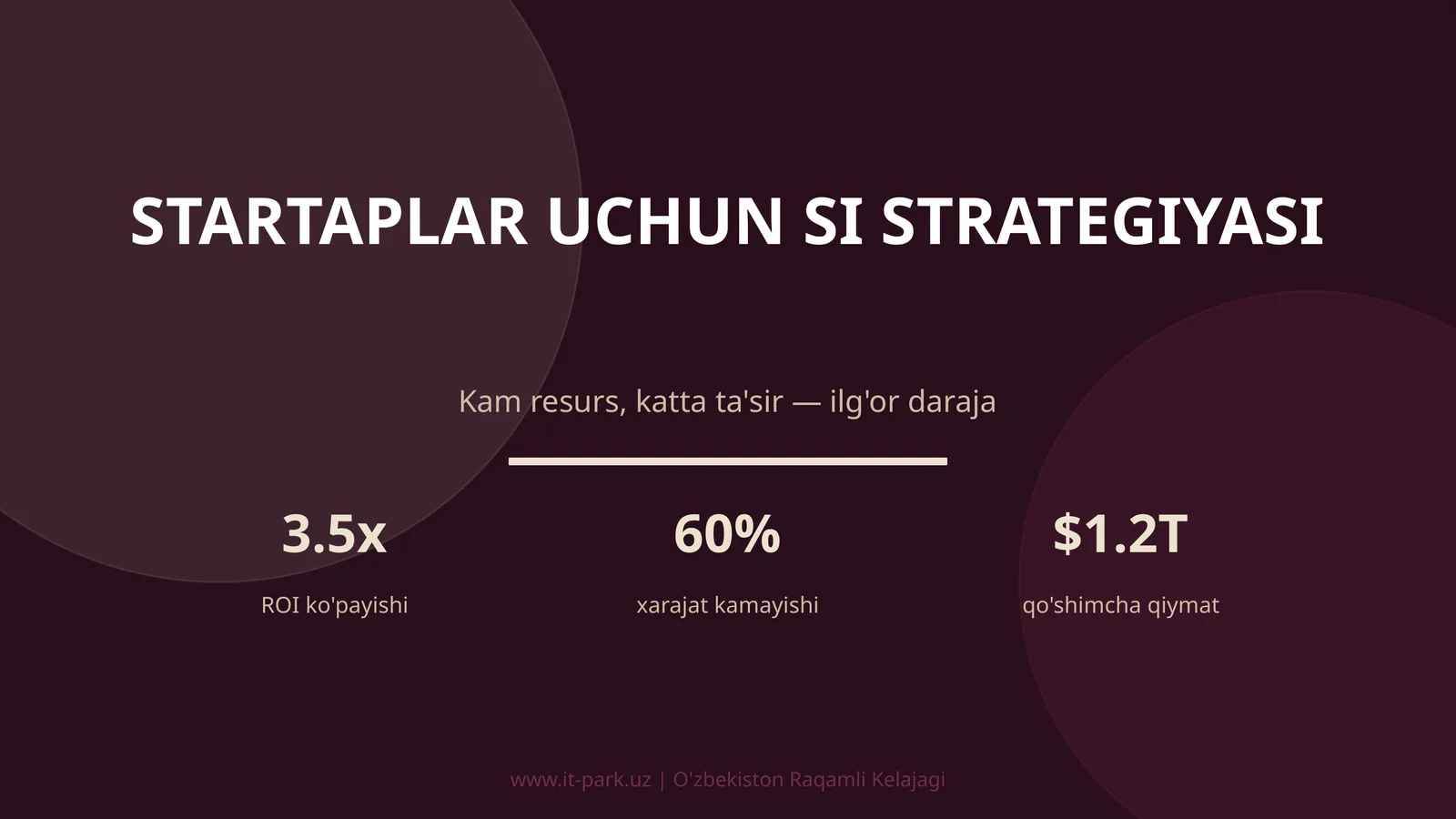 STARTAPLAR UCHUN SI STRATEGIYASI

Kam resurs, katta ta'sir — ilg'or daraja

3.5x
ROI ko'payishi

60%
xarajat kamayishi

$1.2T
qo'shimcha qiymat

www.it-park.uz | O'zbekiston Raqamli Kelajagi